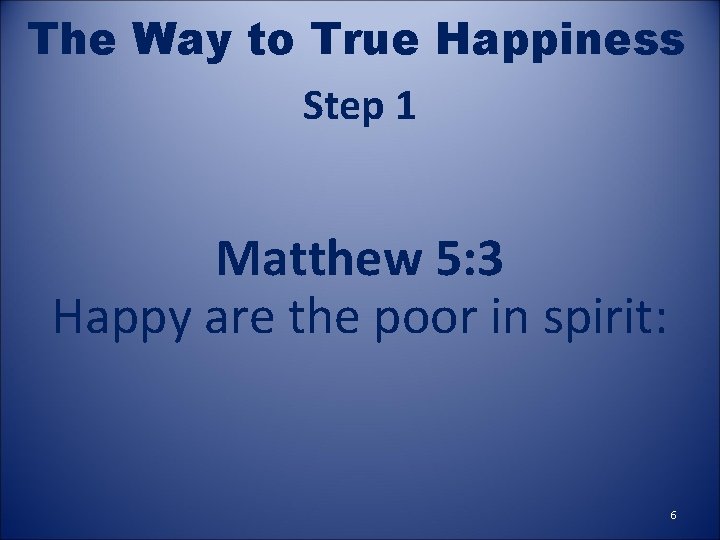 The Way to True Happiness

Step 1

Matthew 5:3
Happy are the poor in spirit:

6